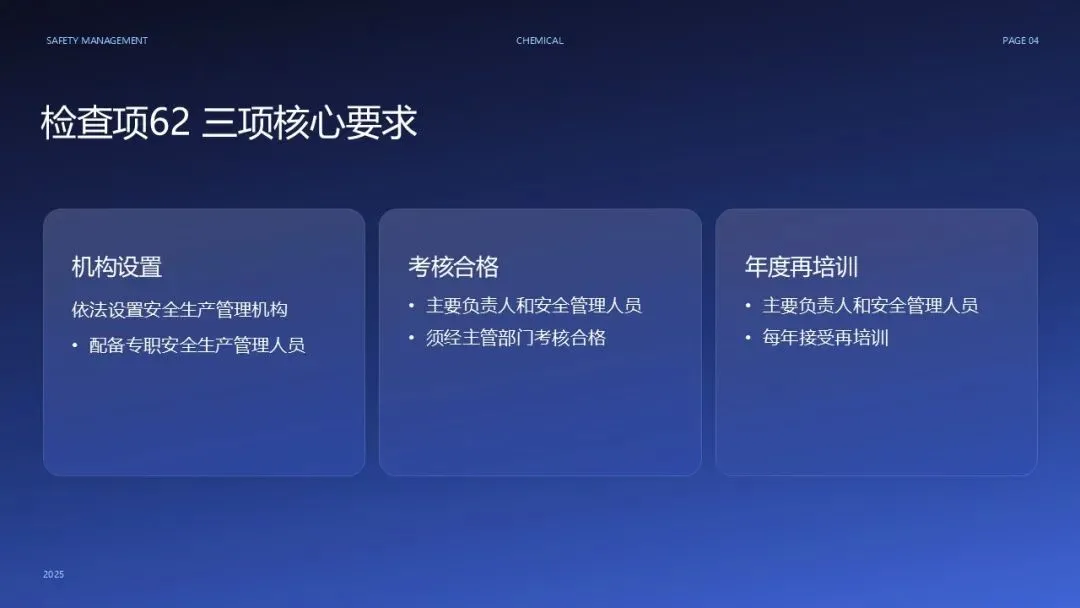 SAFETY MANAGEMENT

CHEMICAL

PAGE 04

检查项62 三项核心要求

机构设置

依法设置安全生产管理机构

• 配备专职安全生产管理人员

考核合格

• 主要负责人和安全管理人员

• 须经主管部门考核合格

年度再培训

• 主要负责人和安全管理人员

• 每年接受再培训

2025